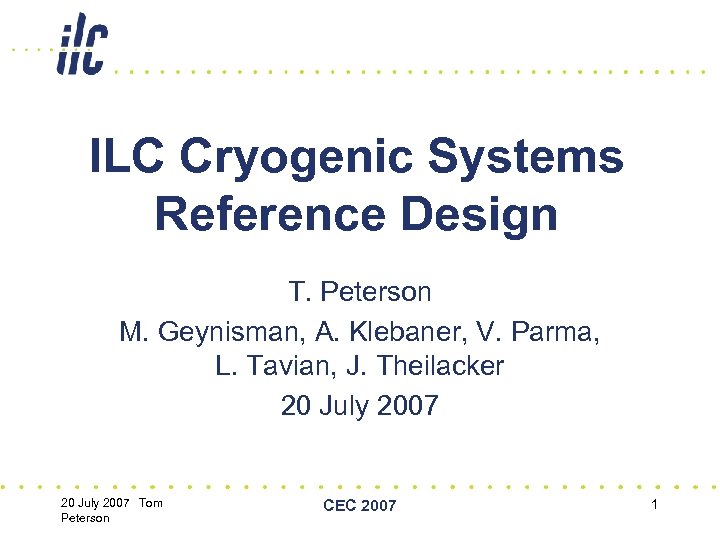 ilc

ILC Cryogenic Systems Reference Design

T. Peterson

M. Geynisman, A. Klebaner, V. Parma, L. Tavian, J. Theilacker

20 July 2007

20 July 2007 Tom Peterson

CEC 2007

1